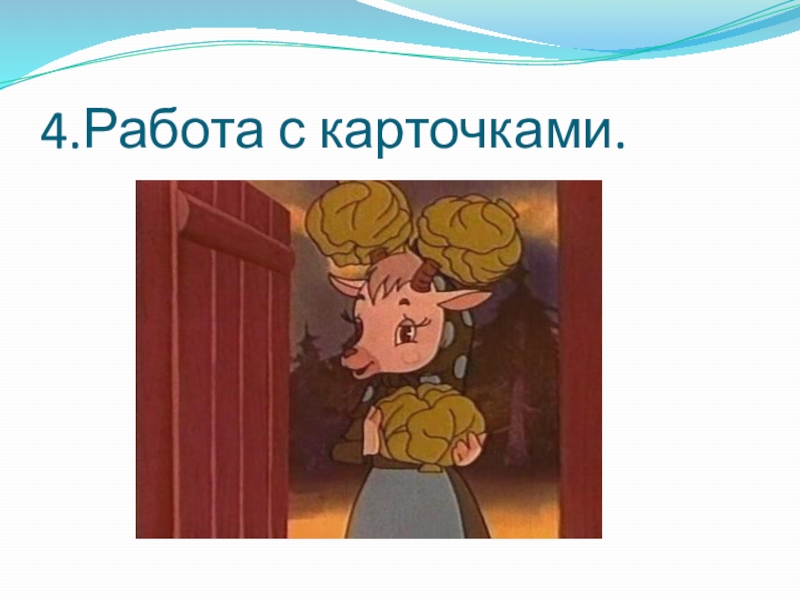 4.Работа с карточками.